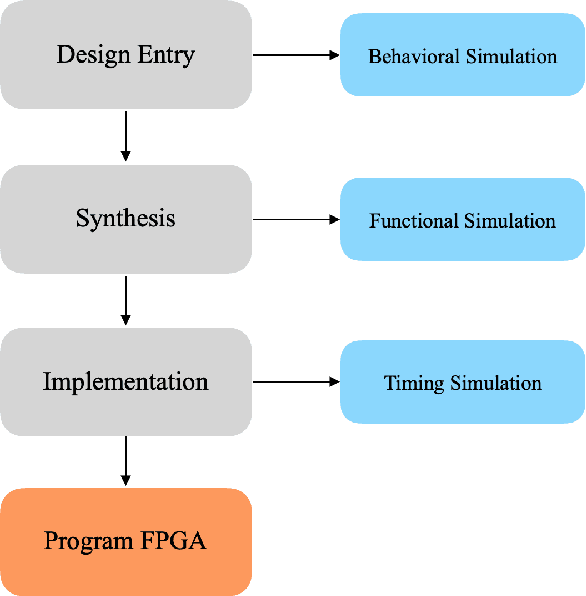 Design Entry

Behavioral Simulation

Synthesis

Functional Simulation

Implementation

Timing Simulation

Program FPGA